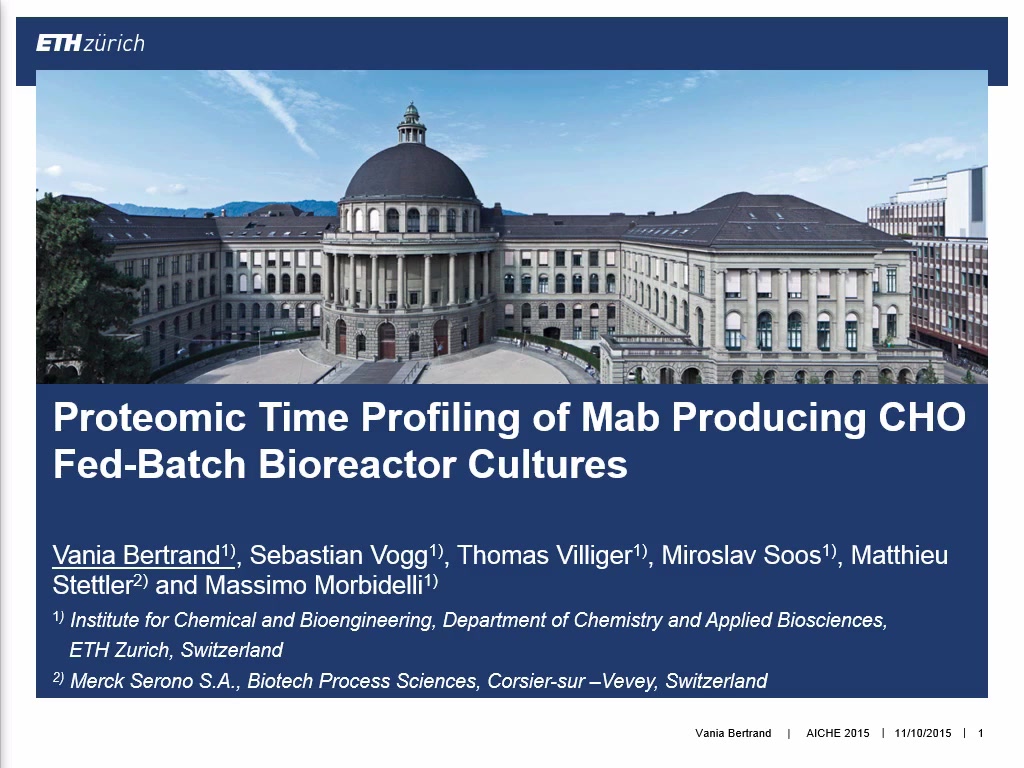 ETH zürich

Proteomic Time Profiling of Mab Producing CHO Fed-Batch Bioreactor Cultures

Vania Bertrand$^{1)}$, Sebastian Vogg$^{1)}$, Thomas Villiger$^{1)}$, Miroslav Soos$^{1)}$, Matthieu Stettler$^{2)}$ and Massimo Morbidelli$^{1)}$

$^{1)}$ Institute for Chemical and Bioengineering, Department of Chemistry and Applied Biosciences, ETH Zurich, Switzerland

$^{2)}$ Merck Serono S.A., Biotech Process Sciences, Corsier-sur –Vevey, Switzerland

Vania Bertrand | AICHE 2015 | 11/10/2015 | 1